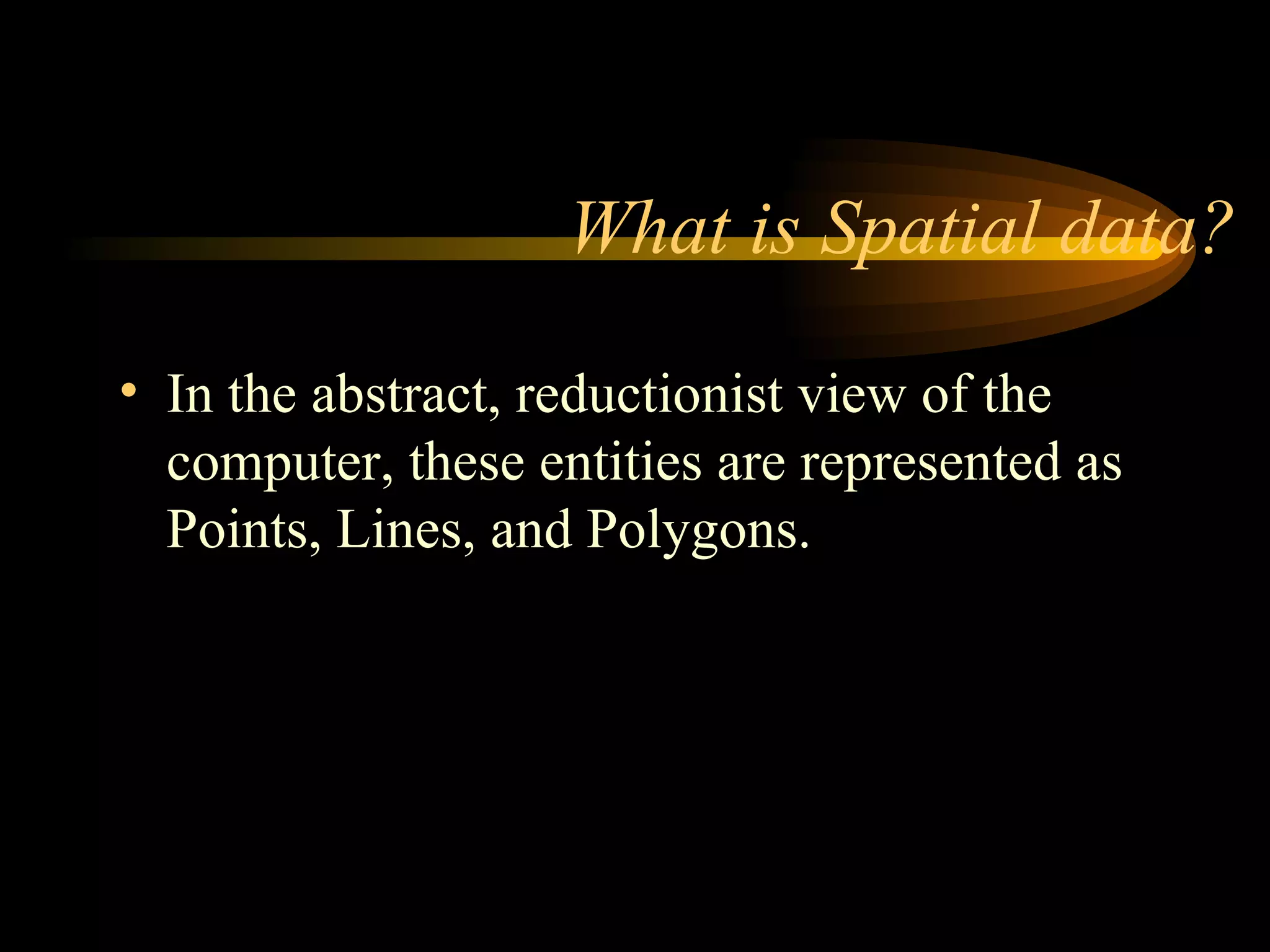 What is Spatial data?

• In the abstract, reductionist view of the computer, these entities are represented as Points, Lines, and Polygons.